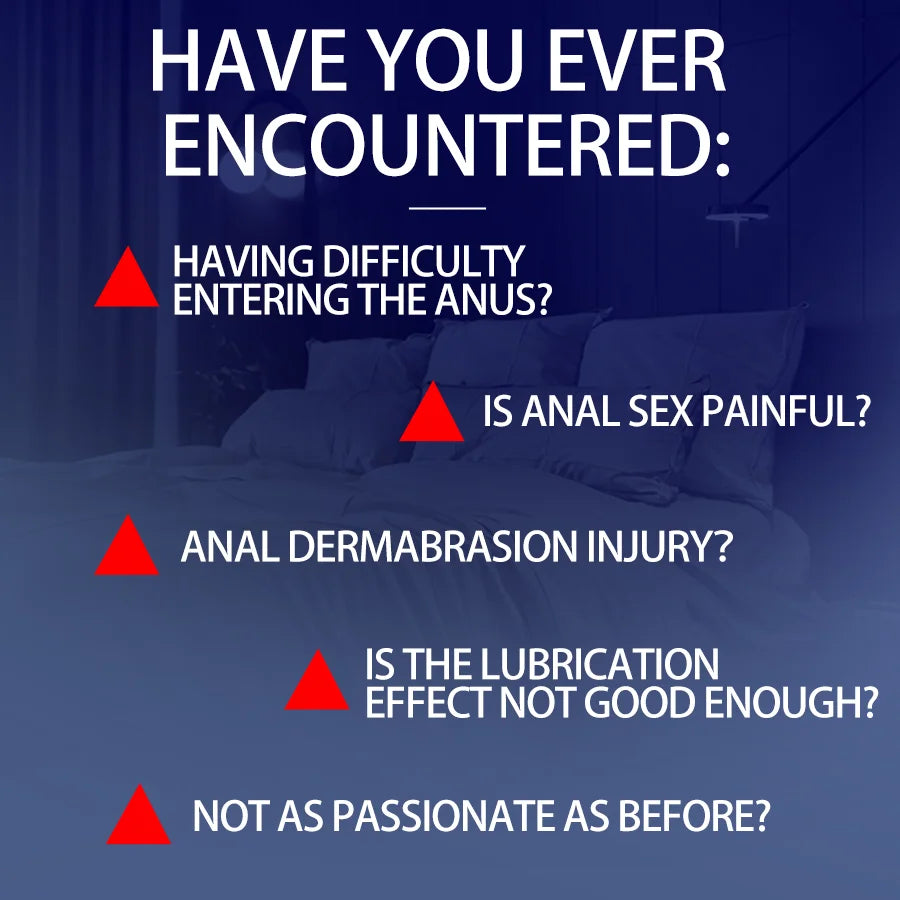 HAVE YOU EVER ENCOUNTERED:

HAVING DIFFICULTY ENTERING THE ANUS?

IS ANAL SEX PAINFUL?

ANAL DERMABRASION INJURY?

IS THE LUBRICATION EFFECT NOT GOOD ENOUGH?

NOT AS PASSIONATE AS BEFORE?